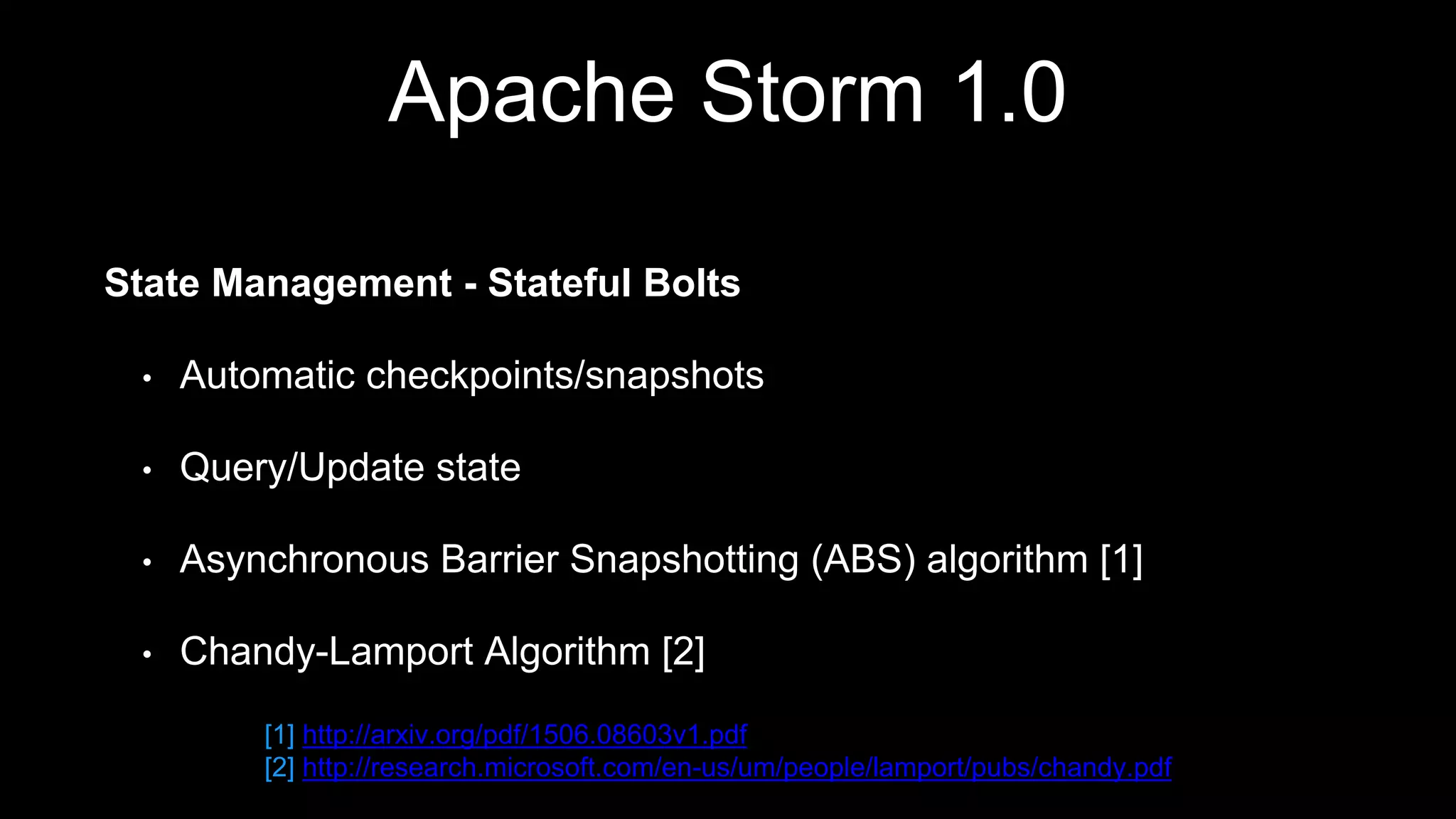 Apache Storm 1.0

State Management - Stateful Bolts

• Automatic checkpoints/snapshots

• Query/Update state

• Asynchronous Barrier Snapshotting (ABS) algorithm [1]

• Chandy-Lamport Algorithm [2]

[1] http://arxiv.org/pdf/1506.08603v1.pdf
[2] http://research.microsoft.com/en-us/um/people/lamport/pubs/chandy.pdf